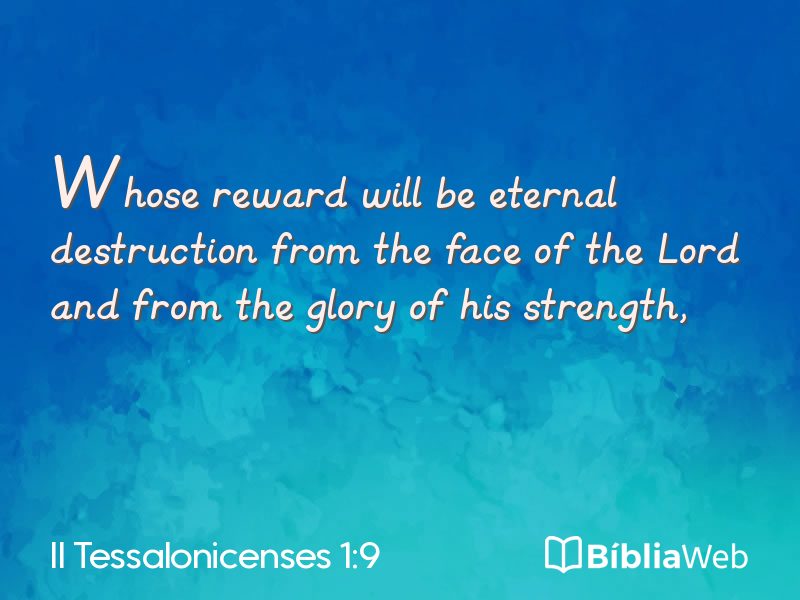 Whose reward will be eternal destruction from the face of the Lord and from the glory of his strength,

II Tessalonicenses 1:9

BíbliaWeb